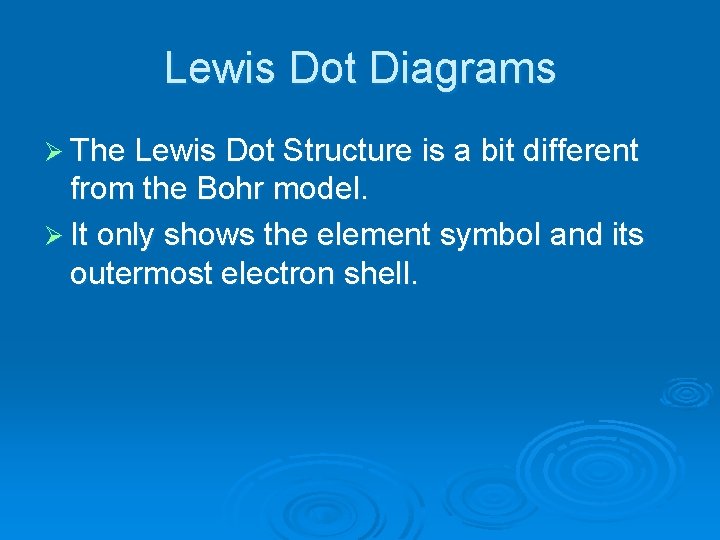 Lewis Dot Diagrams

➢ The Lewis Dot Structure is a bit different from the Bohr model.

➢ It only shows the element symbol and its outermost electron shell.